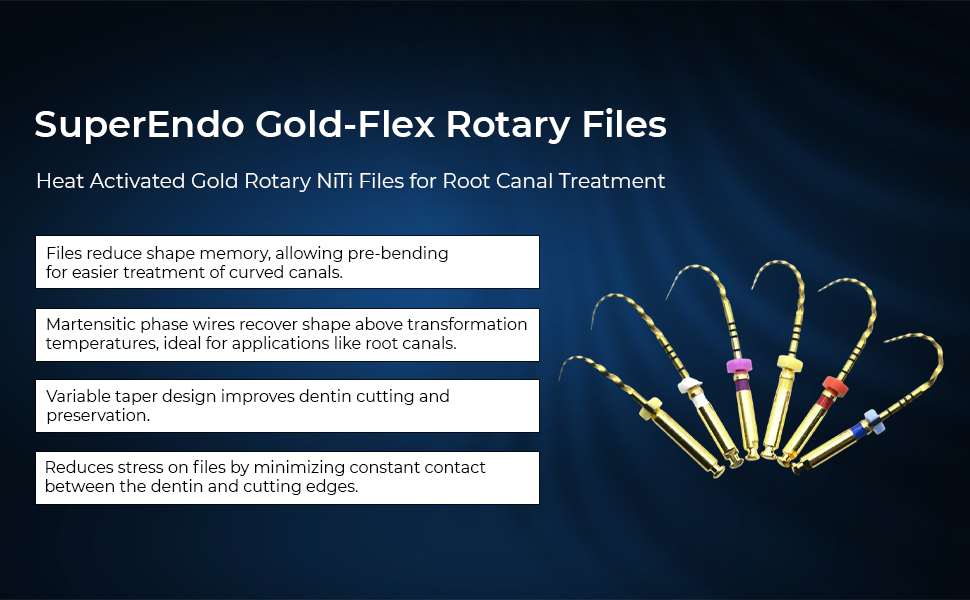 SuperEndo Gold-Flex Rotary Files

Heat Activated Gold Rotary NiTi Files for Root Canal Treatment

Files reduce shape memory, allowing pre-bending for easier treatment of curved canals.

Martensitic phase wires recover shape above transformation temperatures, ideal for applications like root canals.

Variable taper design improves dentin cutting and preservation.

Reduces stress on files by minimizing constant contact between the dentin and cutting edges.